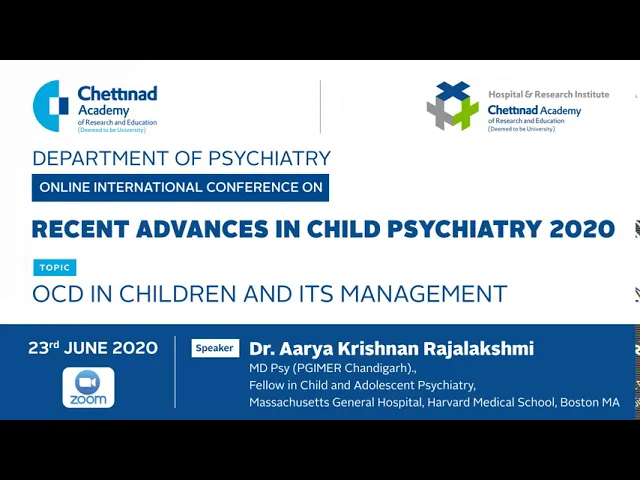 Chettinad Academy of Research and Education (Deemed to be University)

Hospital & Research Institute
Chettinad Academy of Research and Education (Deemed to be University)

DEPARTMENT OF PSYCHIATRY

ONLINE INTERNATIONAL CONFERENCE ON

RECENT ADVANCES IN CHILD PSYCHIATRY 2020

TOPIC

OCD IN CHILDREN AND ITS MANAGEMENT

23rd JUNE 2020

zoom

Speaker

Dr. Aarya Krishnan Rajalakshmi
MD Psy (PGIMER Chandigarh).,
Fellow in Child and Adolescent Psychiatry,
Massachusetts General Hospital, Harvard Medical School, Boston MA